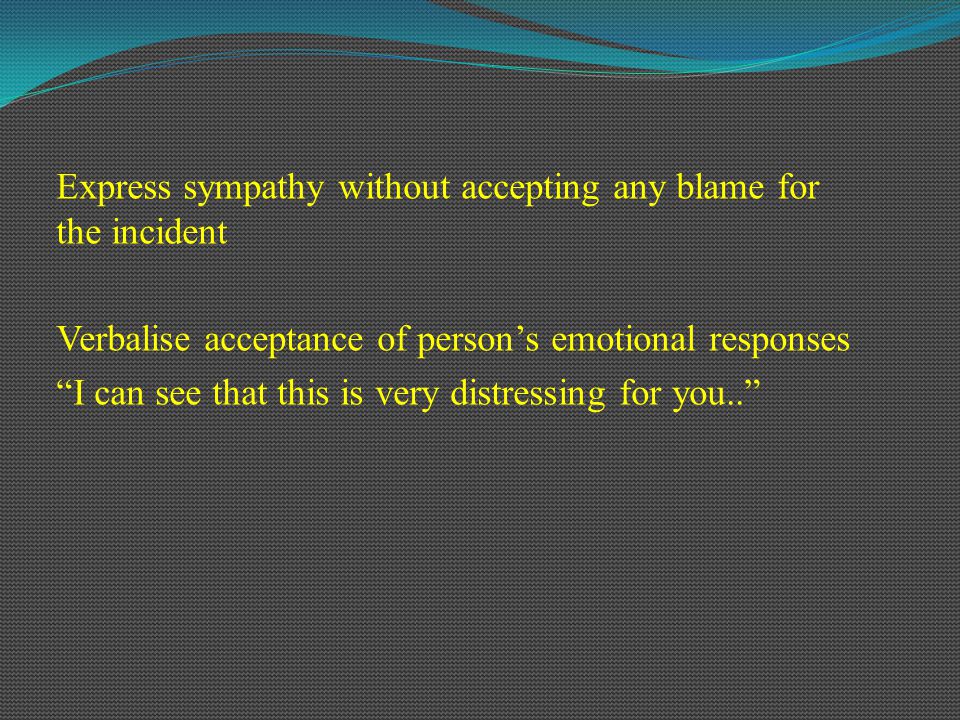 Express sympathy without accepting any blame for the incident

Verbalise acceptance of person’s emotional responses
“I can see that this is very distressing for you..”